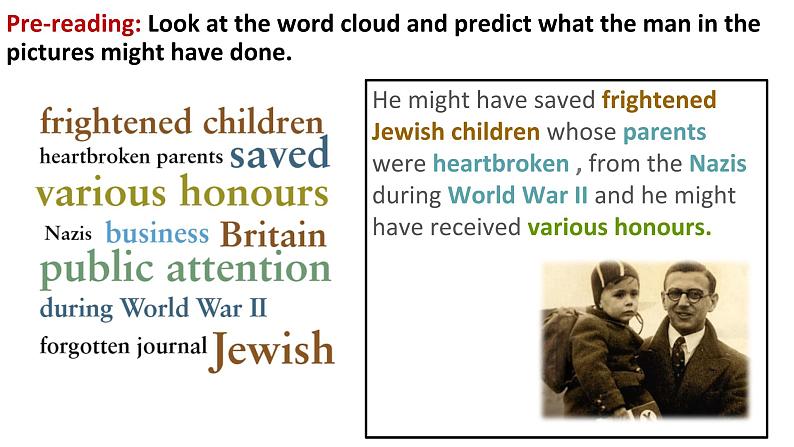 Pre-reading: Look at the word cloud and predict what the man in the pictures might have done.

frightened children
heartbroken parents saved
various honours
Nazis business Britain
public attention
during World War II
forgotten journal Jewish

He might have saved frightened Jewish children whose parents were heartbroken , from the Nazis during World War II and he might have received various honours.